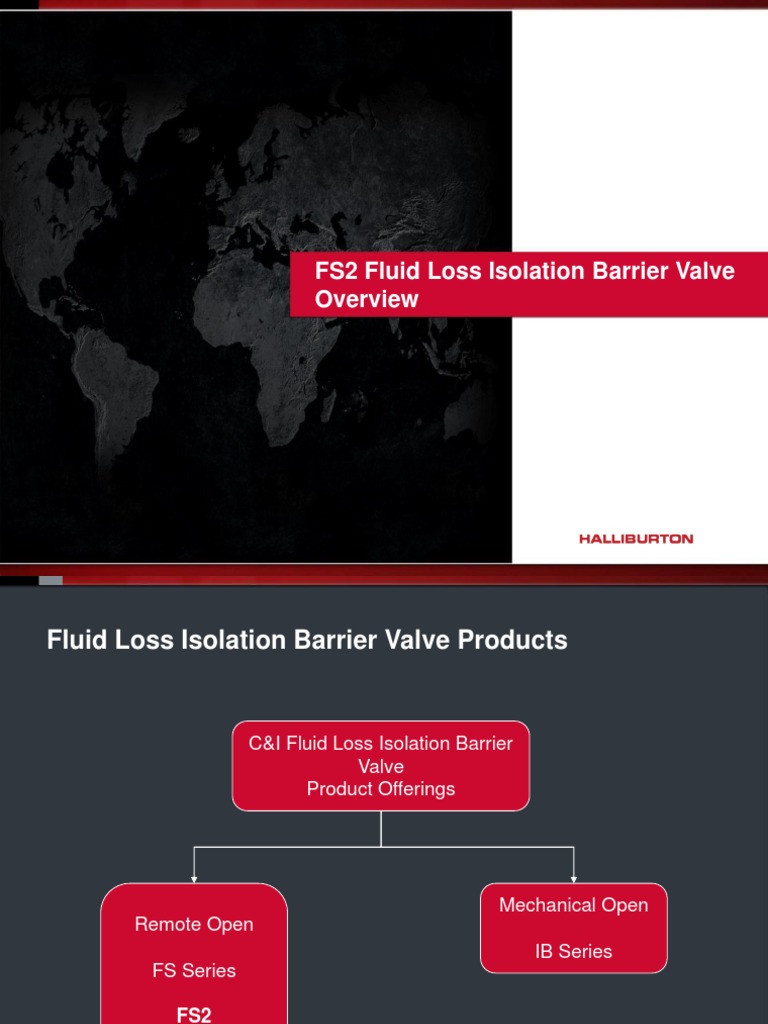 FS2 Fluid Loss Isolation Barrier Valve Overview

HALLIBURTON

Fluid Loss Isolation Barrier Valve Products

C&I Fluid Loss Isolation Barrier Valve
Product Offerings

Remote Open

FS Series

FS2

Mechanical Open

IB Series